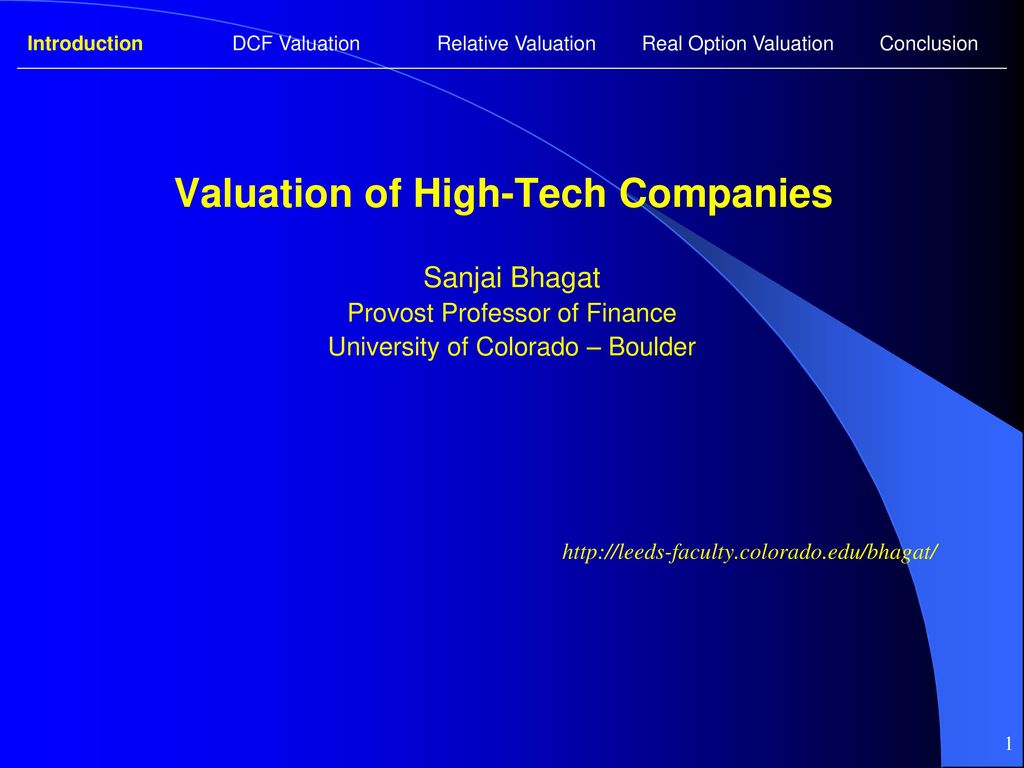 Introduction DCF Valuation Relative Valuation Real Option Valuation Conclusion

Valuation of High-Tech Companies

Sanjai Bhagat
Provost Professor of Finance
University of Colorado – Boulder

http://leeds-faculty.colorado.edu/bhagat/

1